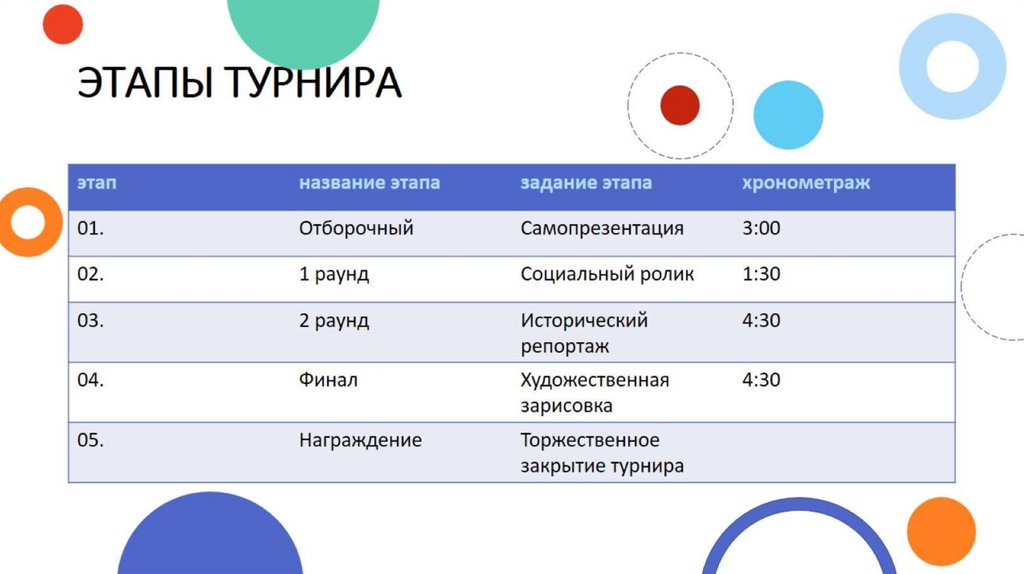 ЭТАПЫ ТУРНИРА

| этап | название этапа | задание этапа | хронометраж |
|---|---|---|---|
| 01. | Отборочный | Самопрезентация | 3:00 |
| 02. | 1 раунд | Социальный ролик | 1:30 |
| 03. | 2 раунд | Исторический репортаж | 4:30 |
| 04. | Финал | Художественная зарисовка | 4:30 |
| 05. | Награждение | Торжественное закрытие турнира | |